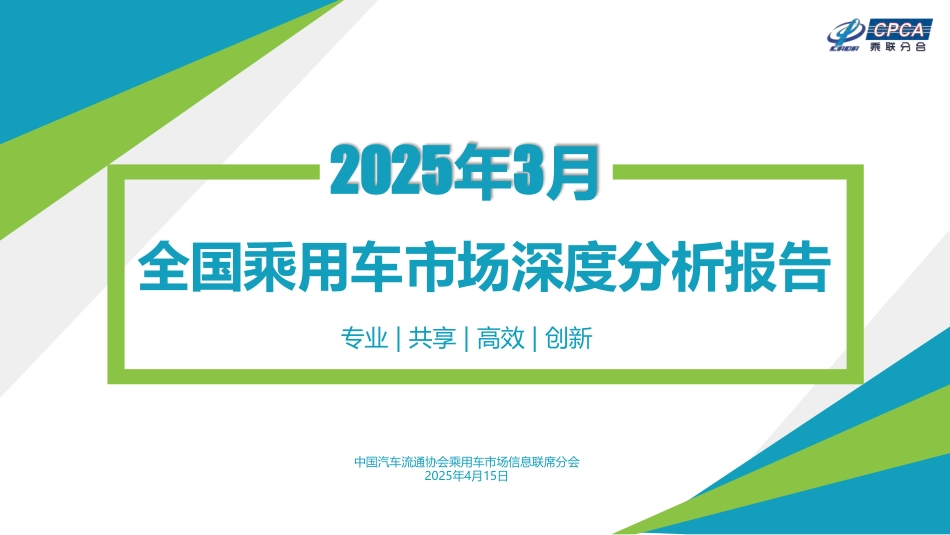 CPCA
乘联分会

2025年3月

全国乘用车市场深度分析报告

专业 | 共享 | 高效 | 创新

中国汽车流通协会乘用车市场信息联席分会
2025年4月15日